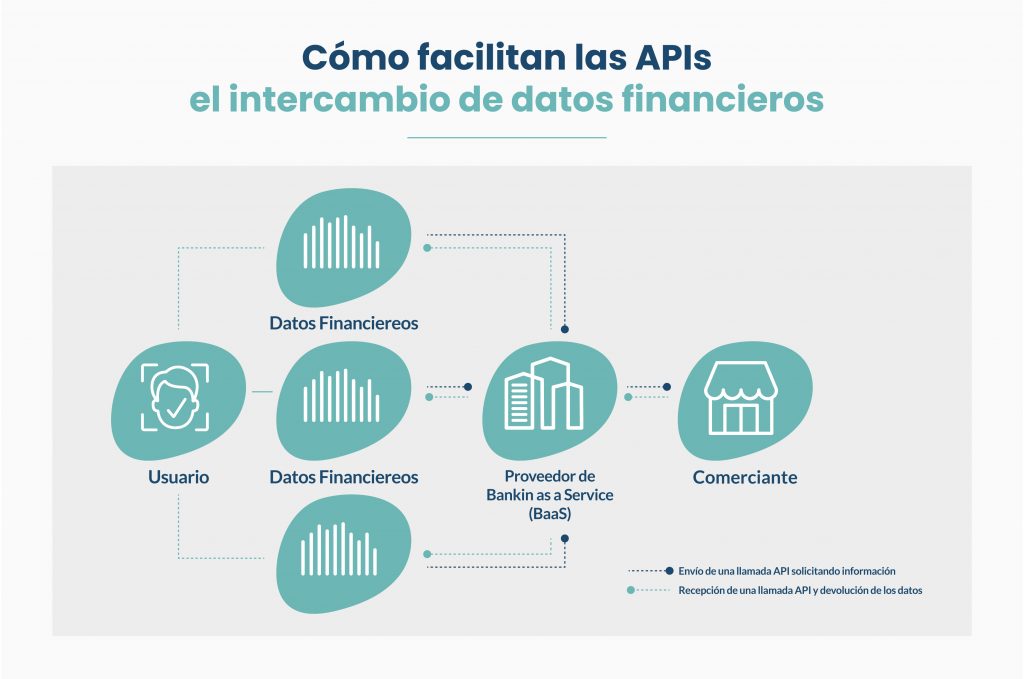 Cómo facilitan las APIs
el intercambio de datos financieros

Datos Financiereos

Usuario

Datos Financiereos

Proveedor de Bankin as a Service (BaaS)

Comerciante

Envío de una llamada API solicitando información

Recepción de una llamada API y devolución de los datos